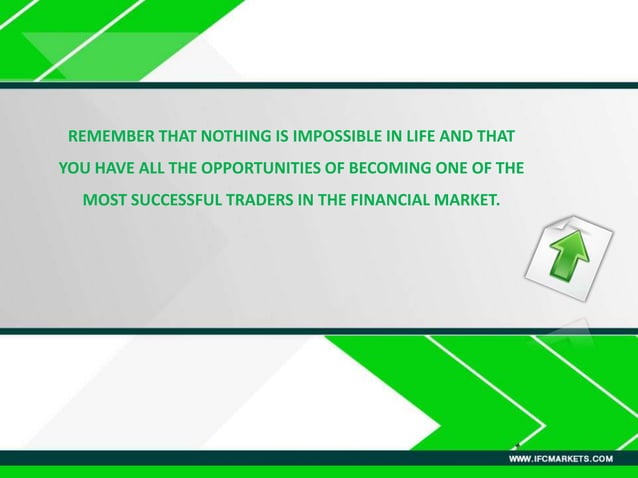 REMEMBER THAT NOTHING IS IMPOSSIBLE IN LIFE AND THAT YOU HAVE ALL THE OPPORTUNITIES OF BECOMING ONE OF THE MOST SUCCESSFUL TRADERS IN THE FINANCIAL MARKET.

WWW.IFCMARKETS.COM